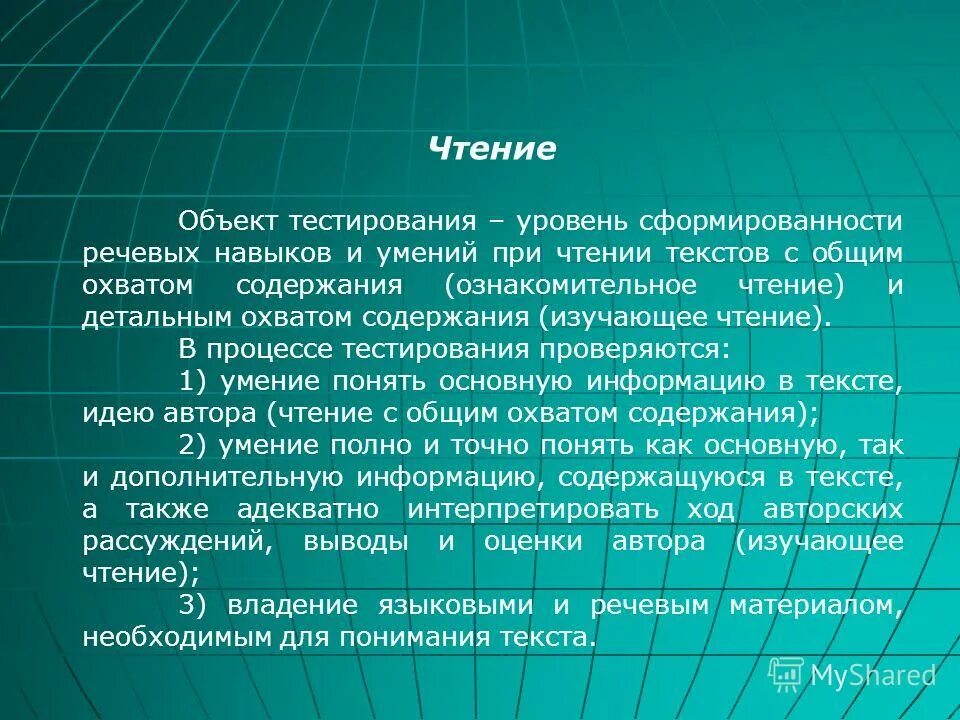 Чтение

Объект тестирования – уровень сформированности речевых навыков и умений при чтении текстов с общим охватом содержания (ознакомительное чтение) и детальным охватом содержания (изучающее чтение).

В процессе тестирования проверяются:

1) умение понять основную информацию в тексте, идею автора (чтение с общим охватом содержания);

2) умение полно и точно понять как основную, так и дополнительную информацию, содержащуюся в тексте, а также адекватно интерпретировать ход авторских рассуждений, выводы и оценки автора (изучающее чтение);

3) владение языковыми и речевым материалом, необходимым для понимания текста.

MyShared